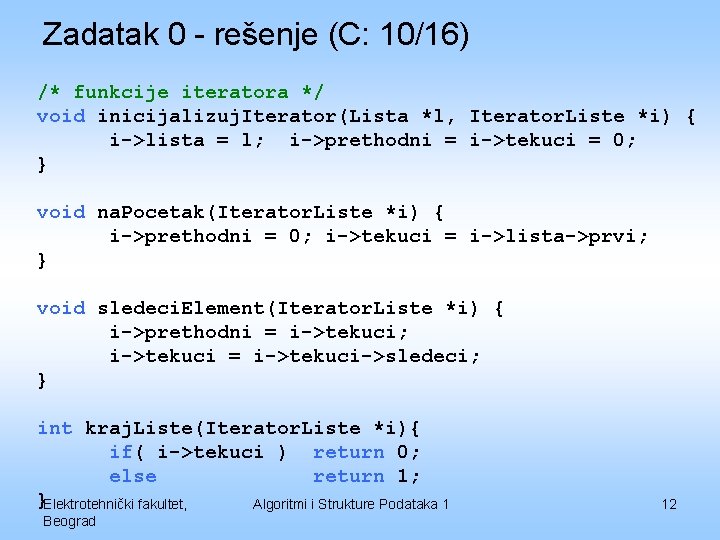 Zadatak 0 - rešenje (C: 10/16)

/* funkcije iteratora */
void inicijalizujIterator(Lista *l, IteratorListe *i) {
	i->lista = l;  i->prethodni = i->tekuci = 0;
}

void naPocetak(IteratorListe *i) {
	i->prethodni = 0; i->tekuci = i->lista->prvi;
}

void sledeciElement(IteratorListe *i) {
	i->prethodni = i->tekuci;
	i->tekuci = i->tekuci->sledeci;
}

int krajListe(IteratorListe *i){
	if( i->tekuci )  return 0;
	else             return 1;
}

Elektrotehnički fakultet, Beograd

Algoritmi i Strukture Podataka 1

12